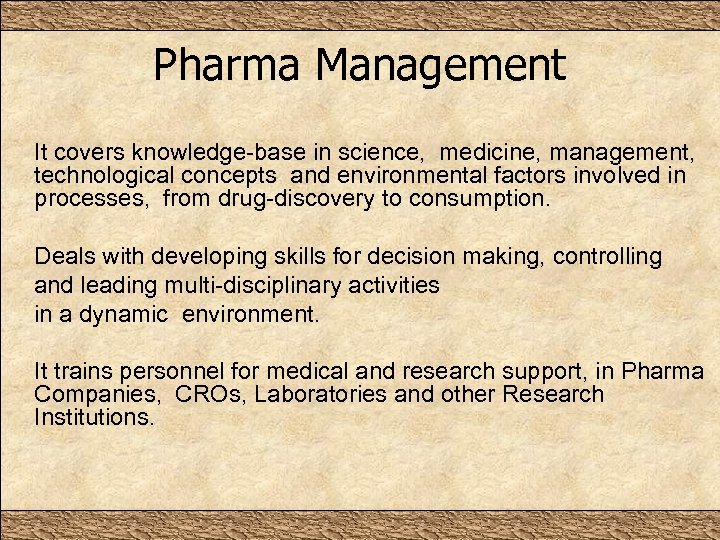 Pharma Management

It covers knowledge-base in science, medicine, management, technological concepts and environmental factors involved in processes, from drug-discovery to consumption.

Deals with developing skills for decision making, controlling and leading multi-disciplinary activities in a dynamic environment.

It trains personnel for medical and research support, in Pharma Companies, CROs, Laboratories and other Research Institutions.